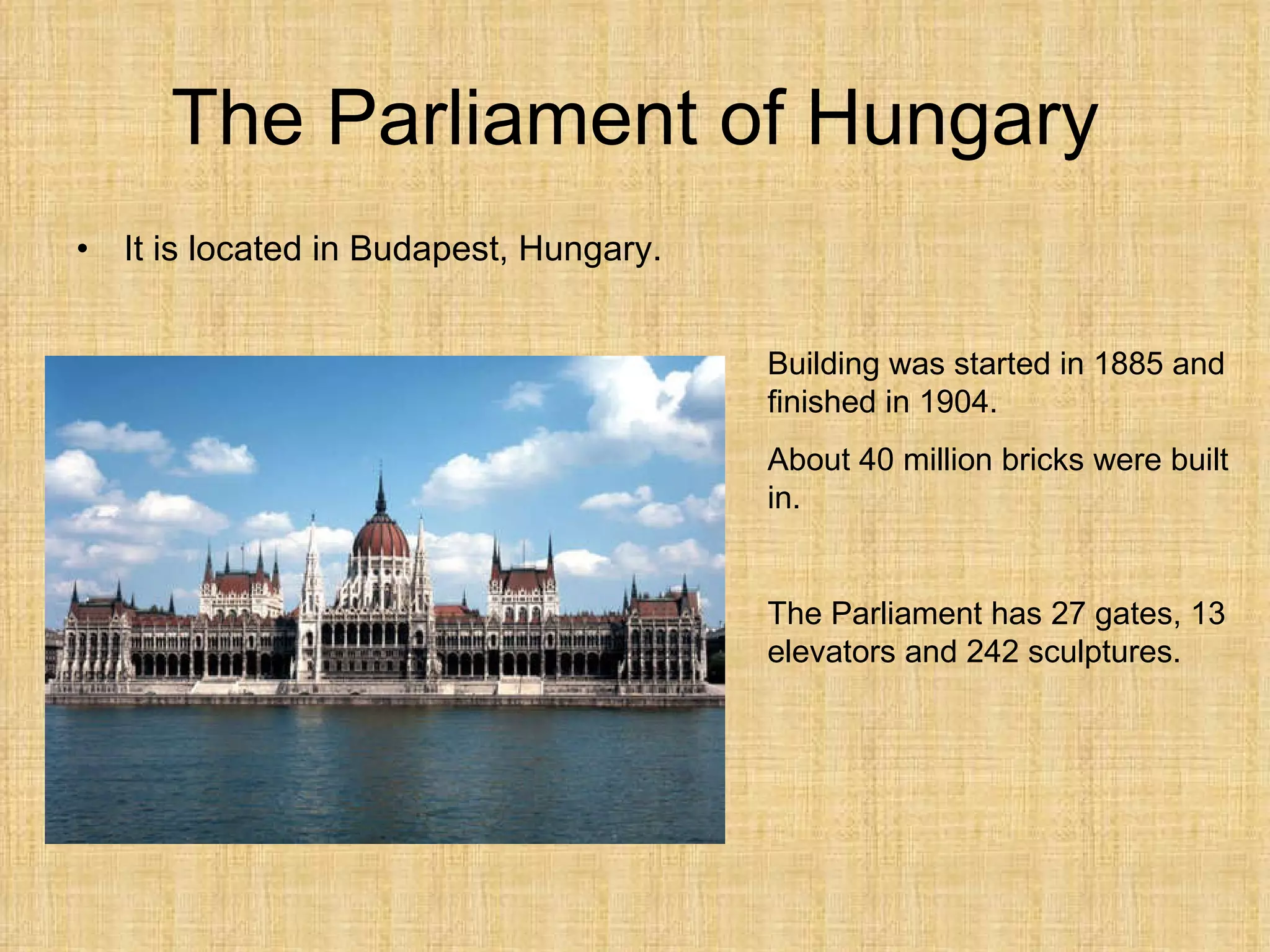 The Parliament of Hungary

• It is located in Budapest, Hungary.

Building was started in 1885 and finished in 1904.

About 40 million bricks were built in.

The Parliament has 27 gates, 13 elevators and 242 sculptures.